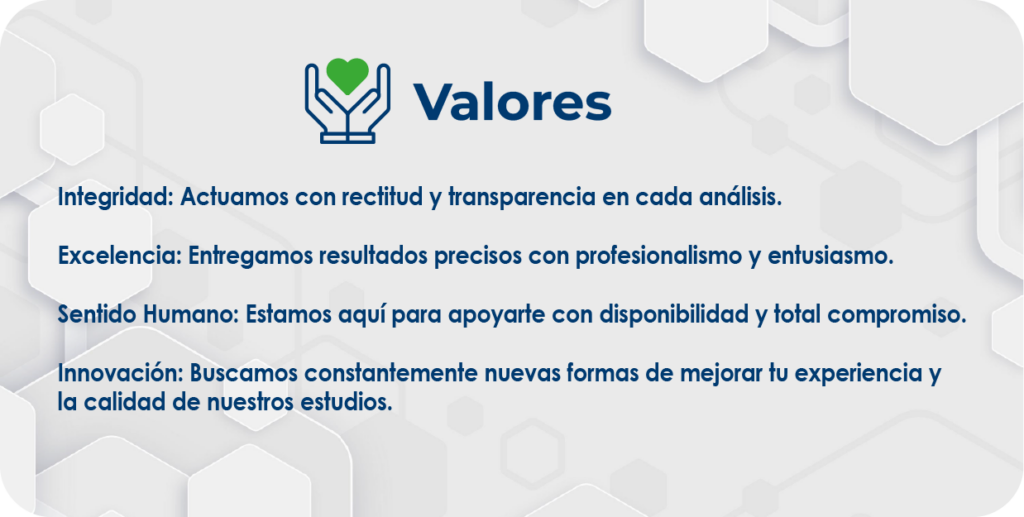 Valores

Integridad: Actuamos con rectitud y transparencia en cada análisis.

Excelencia: Entregamos resultados precisos con profesionalismo y entusiasmo.

Sentido Humano: Estamos aquí para apoyarte con disponibilidad y total compromiso.

Innovación: Buscamos constantemente nuevas formas de mejorar tu experiencia y la calidad de nuestros estudios.